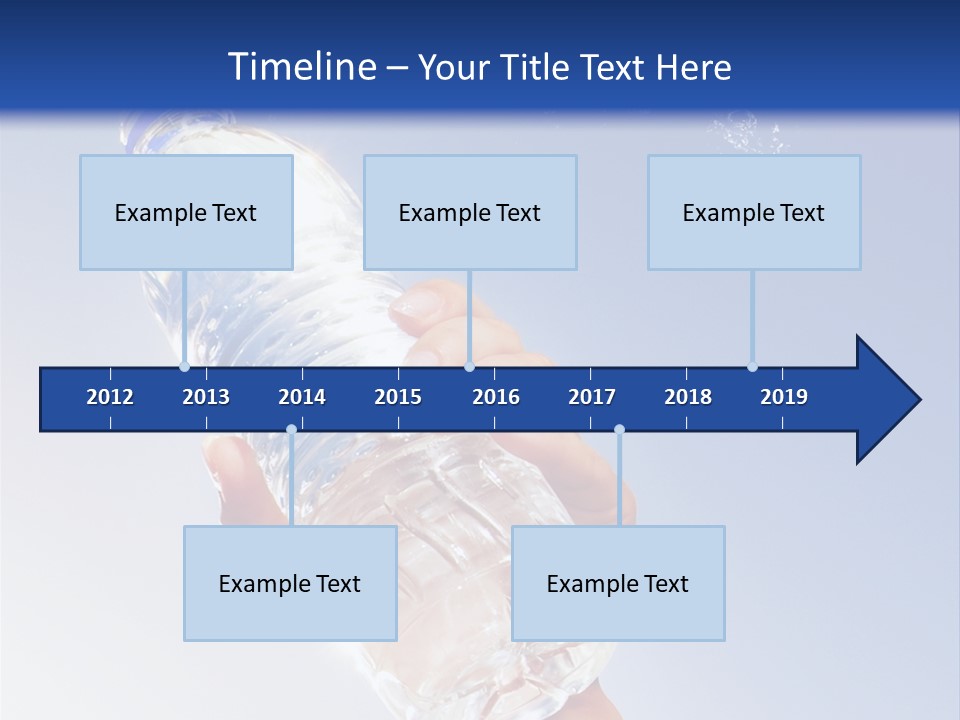 Timeline – Your Title Text Here

Example Text

Example Text

Example Text

2012 2013 2014 2015 2016 2017 2018 2019

Example Text

Example Text